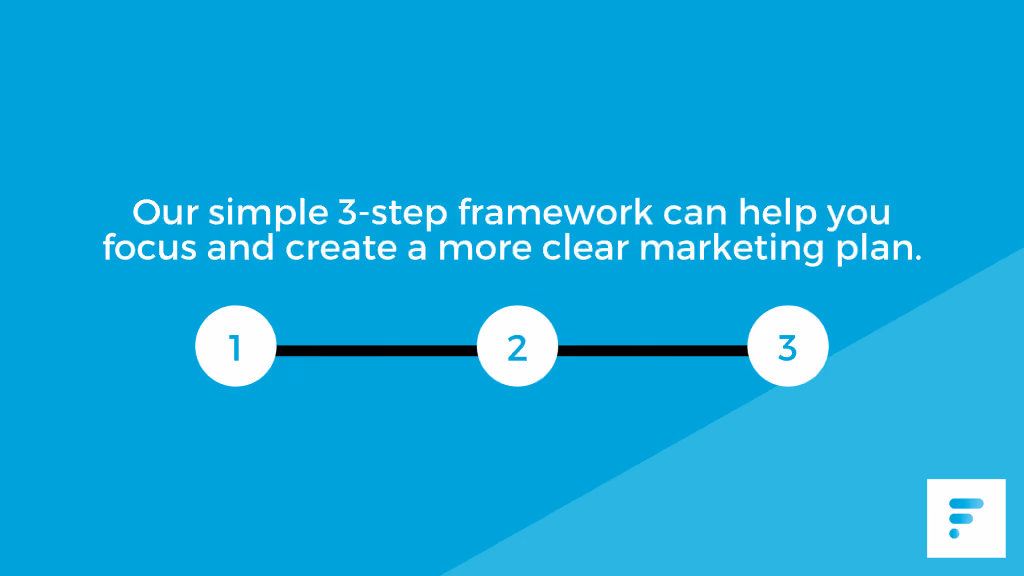 Our simple 3-step framework can help you focus and create a more clear marketing plan.

1

2

3